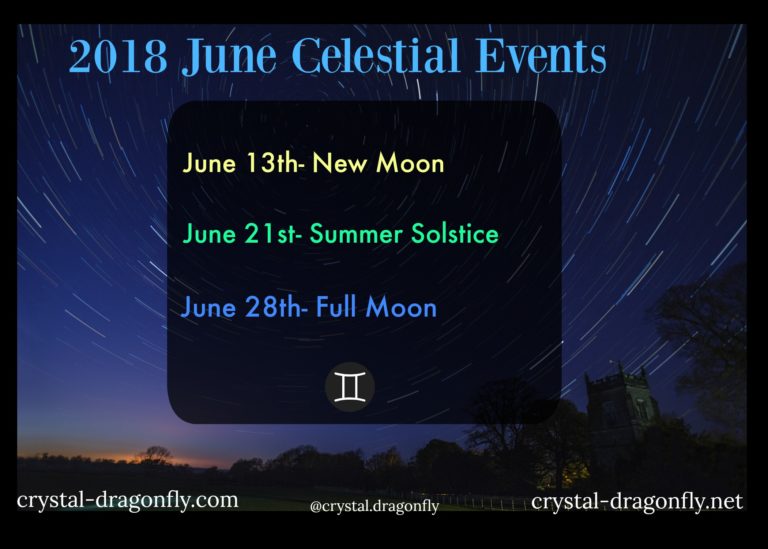 2018 June Celestial Events

June 13th- New Moon

June 21st- Summer Solstice

June 28th- Full Moon

♊

crystal-dragonfly.com

@crystal.dragonfly

crystal-dragonfly.net